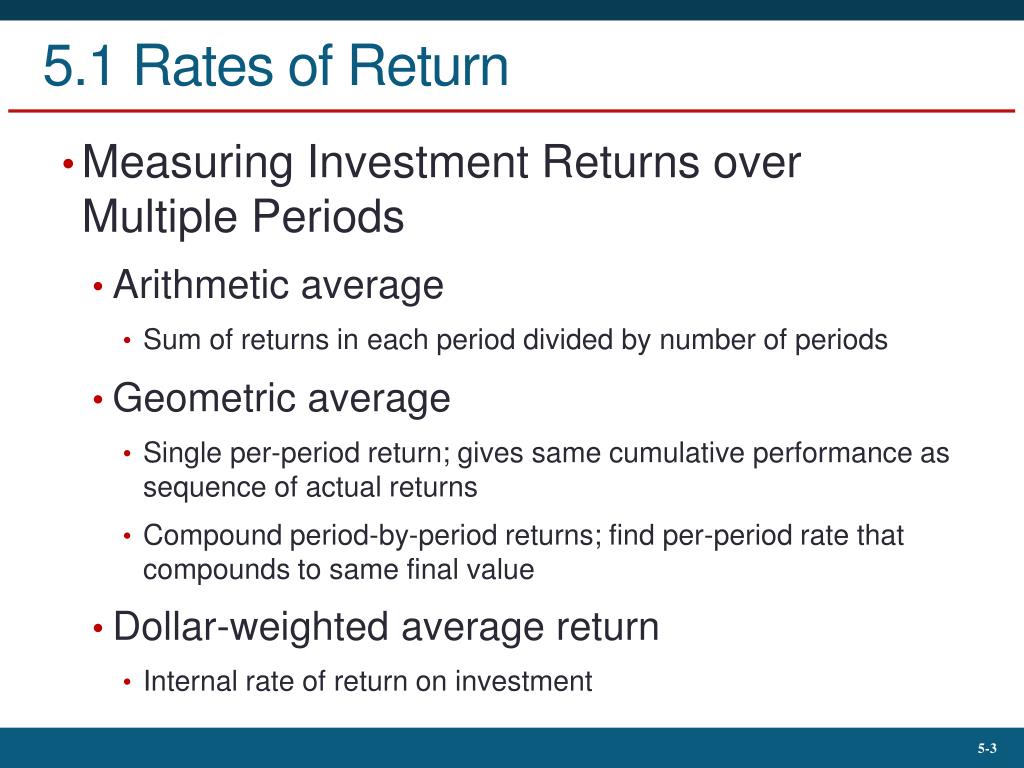 5.1 Rates of Return

• Measuring Investment Returns over Multiple Periods

• Arithmetic average

• Sum of returns in each period divided by number of periods

• Geometric average

• Single per-period return; gives same cumulative performance as sequence of actual returns

• Compound period-by-period returns; find per-period rate that compounds to same final value

• Dollar-weighted average return

• Internal rate of return on investment

5-3